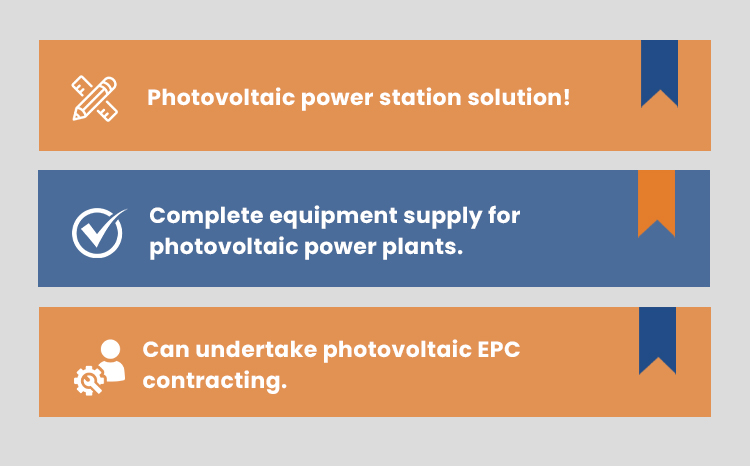 Photovoltaic power station solution!

Complete equipment supply for photovoltaic power plants.

Can undertake photovoltaic EPC contracting.